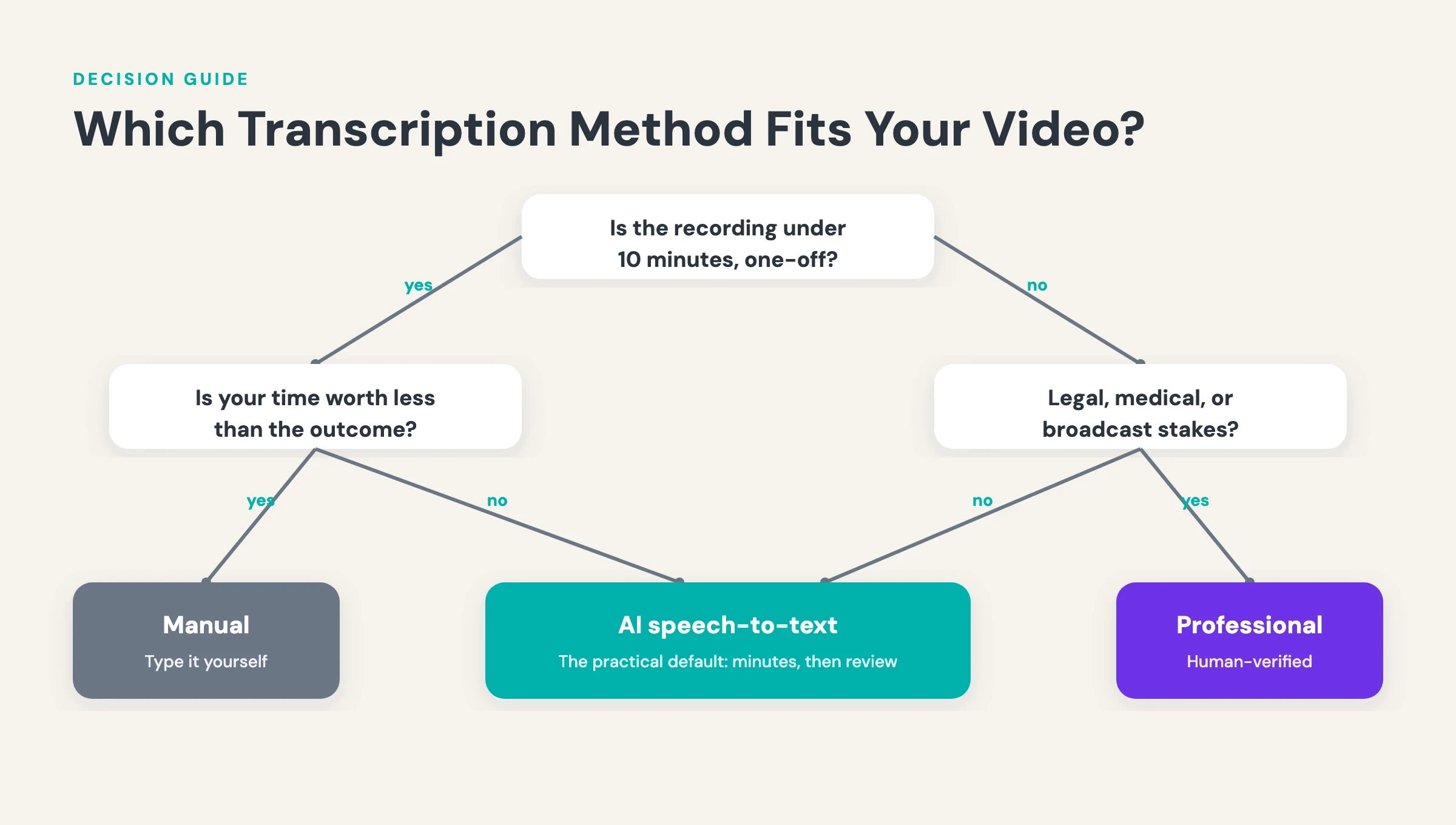 DECISION GUIDE

Which Transcription Method Fits Your Video?

Is the recording under 10 minutes, one-off?

yes

no

Is your time worth less than the outcome?

Legal, medical, or broadcast stakes?

yes

no

no

yes

Manual
Type it yourself

AI speech-to-text
The practical default: minutes, then review

Professional
Human-verified